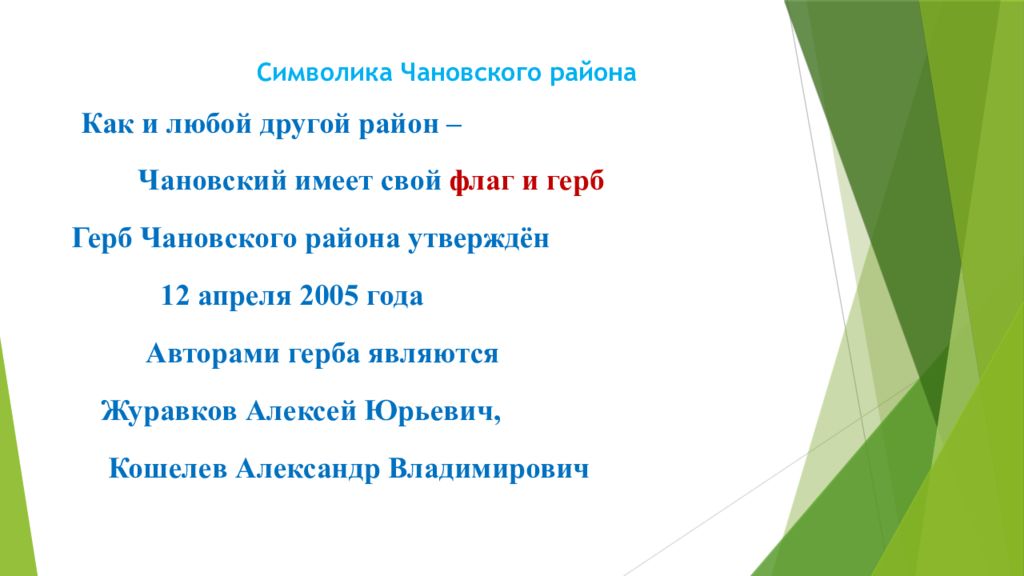 Символика Чановского района

Как и любой другой район –

Чановский имеет свой флаг и герб

Герб Чановского района утверждён

12 апреля 2005 года

Авторами герба являются

Журавков Алексей Юрьевич,

Кошелев Александр Владимирович